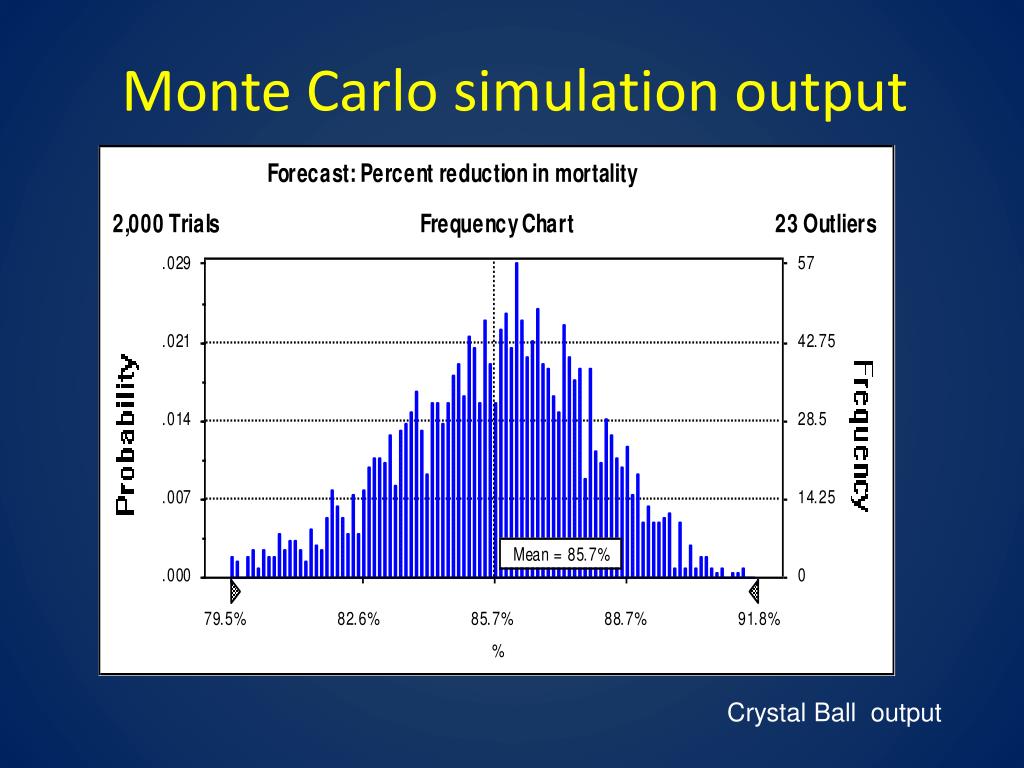 Monte Carlo simulation output

Forecast: Percent reduction in mortality

2,000 Trials

Frequency Chart

23 Outliers

Probability

.029

.021

.014

.007

.000

Frequency

57

42.75

28.5

14.25

0

Mean = 85.7%

79.5%

82.6%

85.7%

88.7%

91.8%

%

Crystal Ball output